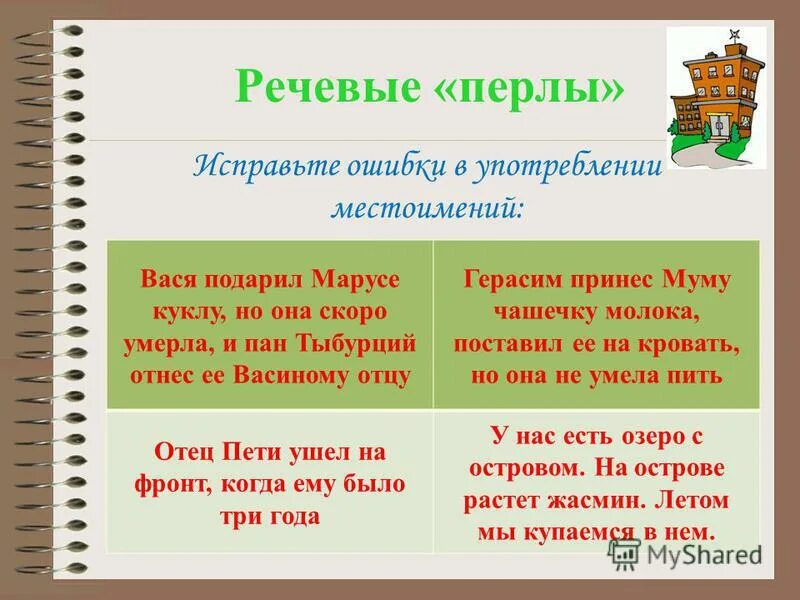 Речевые «перлы»

Исправьте ошибки в употреблении местоимений:

| Вася подарил Марусе куклу, но она скоро умерла, и пан Тыбурций отнес ее Васиному отцу | Герасим принес Муму чашечку молока, поставил ее на кровать, но она не умела пить |
|---|---|
| Отец Пети ушел на фронт, когда ему было три года | У нас есть озеро с островом. На острове растет жасмин. Летом мы купаемся в нем. |

MyShared